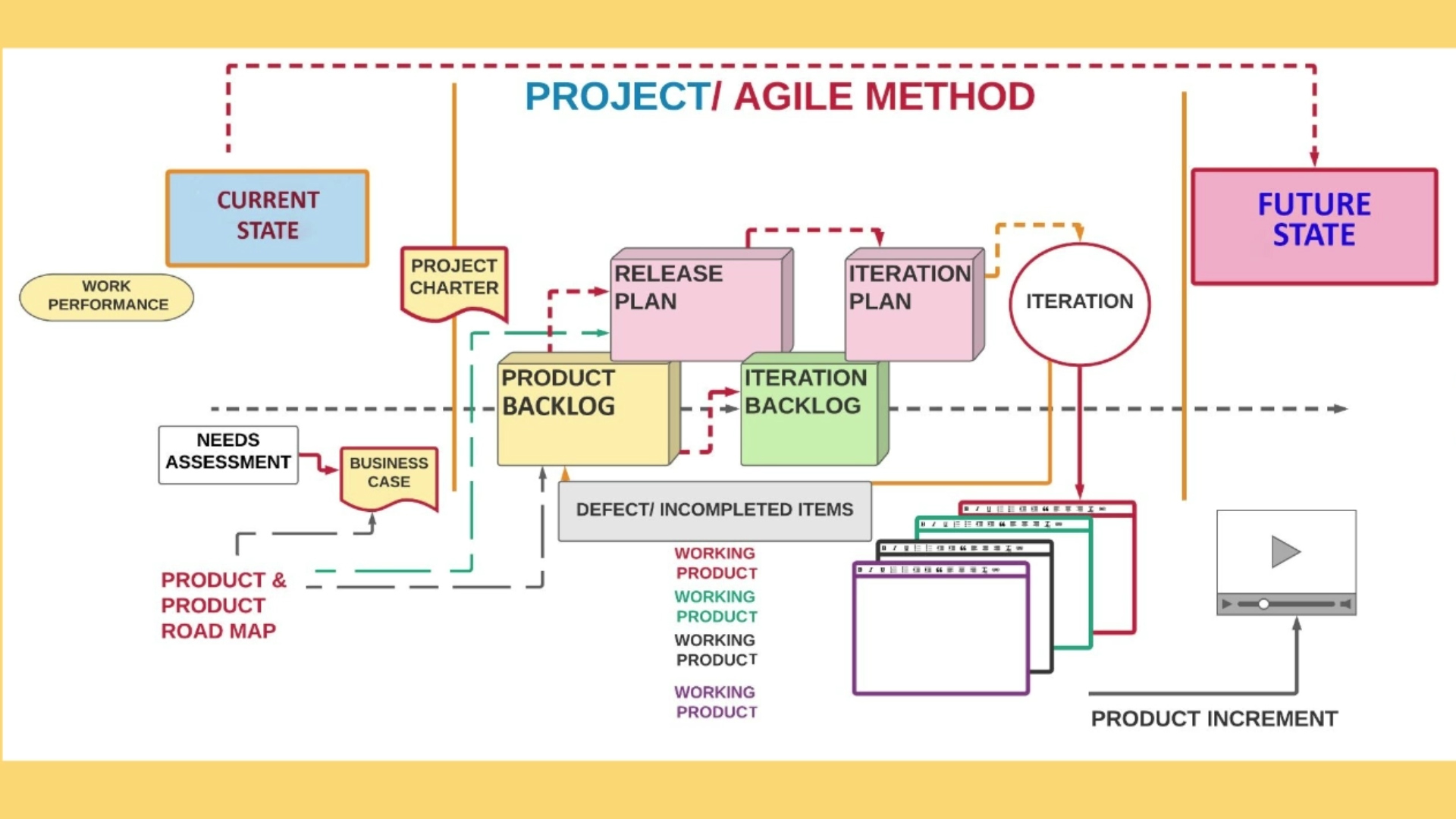 PROJECT/ AGILE METHOD

CURRENT STATE

WORK PERFORMANCE

PROJECT CHARTER

RELEASE PLAN

ITERATION PLAN

ITERATION

FUTURE STATE

PRODUCT BACKLOG

ITERATION BACKLOG

NEEDS ASSESSMENT

BUSINESS CASE

DEFECT/ INCOMPLETED ITEMS

PRODUCT & PRODUCT ROAD MAP

WORKING PRODUCT

WORKING PRODUCT

WORKING PRODUCT

WORKING PRODUCT

PRODUCT INCREMENT